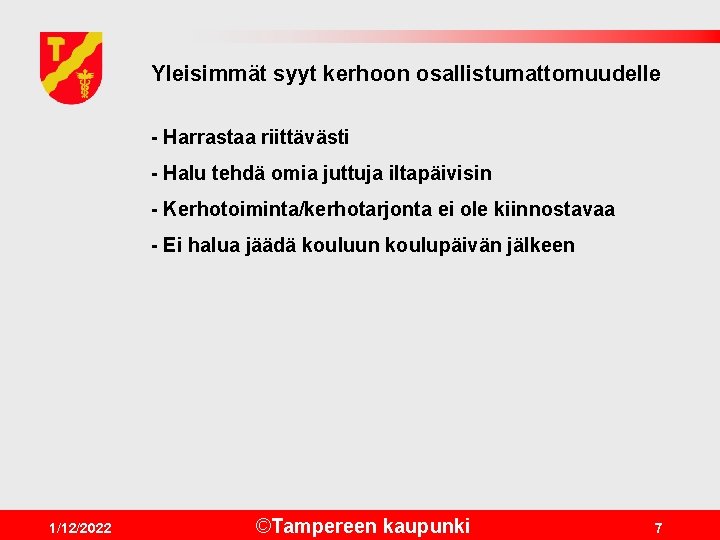 Yleisimmät syyt kerhoon osallistumattomuudelle

- Harrastaa riittävästi

- Halu tehdä omia juttuja iltapäivisin

- Kerhotoiminta/kerhotarjonta ei ole kiinnostavaa

- Ei halua jäädä kouluun koulupäivän jälkeen

1/12/2022

©Tampereen kaupunki

7